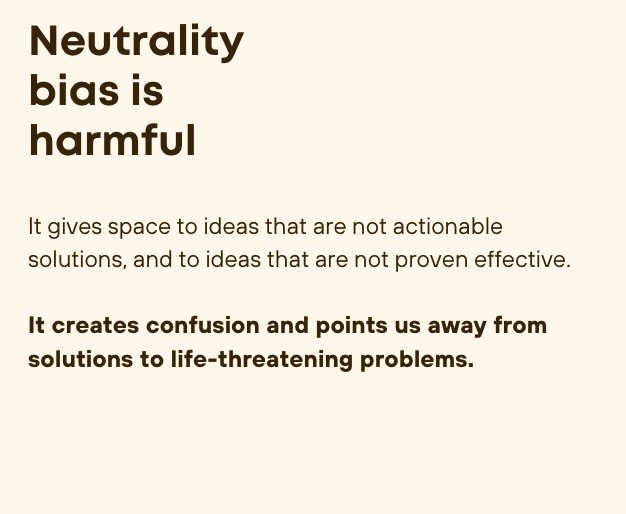 Neutrality bias is harmful

It gives space to ideas that are not actionable solutions, and to ideas that are not proven effective.

It creates confusion and points us away from solutions to life-threatening problems.